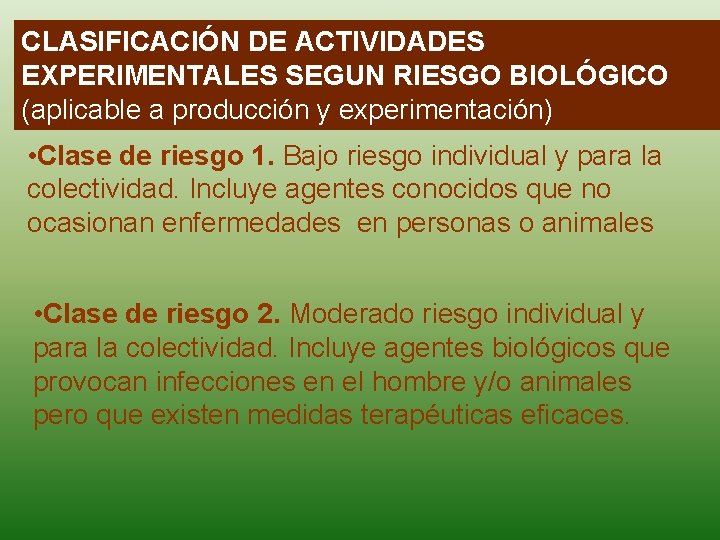 CLASIFICACIÓN DE ACTIVIDADES EXPERIMENTALES SEGUN RIESGO BIOLÓGICO (aplicable a producción y experimentación)

•Clase de riesgo 1. Bajo riesgo individual y para la colectividad. Incluye agentes conocidos que no ocasionan enfermedades en personas o animales

•Clase de riesgo 2. Moderado riesgo individual y para la colectividad. Incluye agentes biológicos que provocan infecciones en el hombre y/o animales pero que existen medidas terapéuticas eficaces.